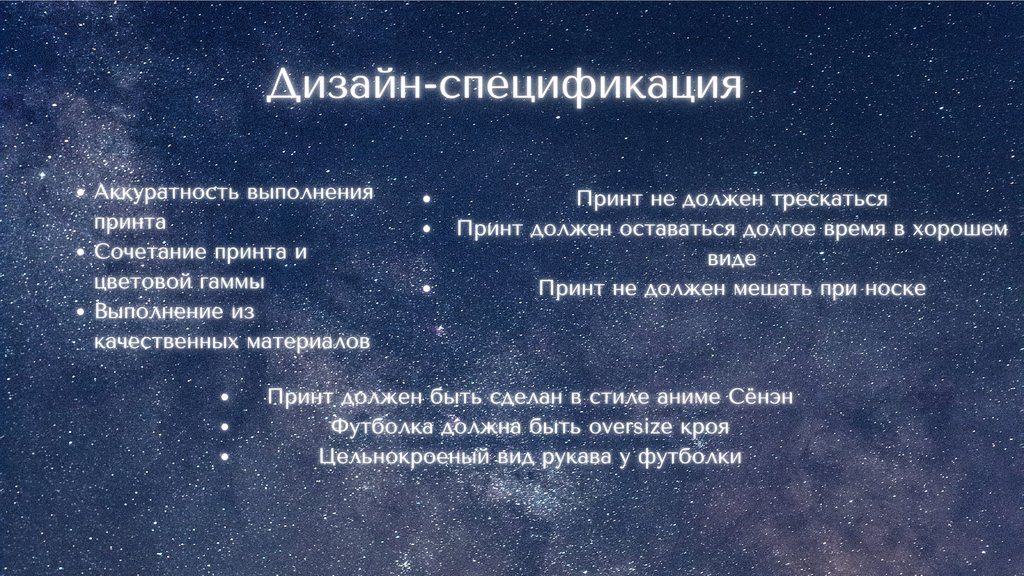 Дизайн-спецификация

• Аккуратность выполнения принта
• Сочетание принта и цветовой гаммы
• Выполнение из качественных материалов

• Принт не должен трескаться
• Принт должен оставаться долгое время в хорошем виде
• Принт не должен мешать при носке

• Принт должен быть сделан в стиле аниме Сёнэн
• Футболка должна быть oversize кроя
• Цельнокроеный вид рукава у футболки